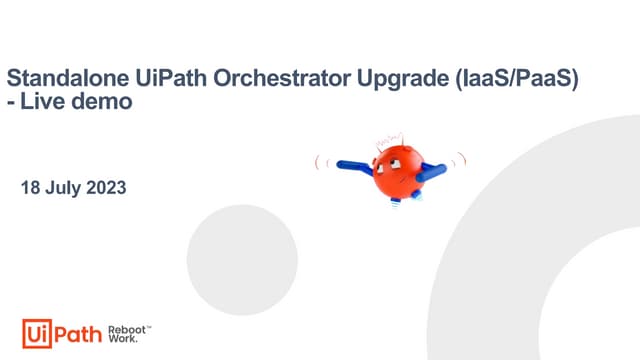 Standalone UiPath Orchestrator Upgrade (IaaS/PaaS) - Live demo

18 July 2023

UiPath Reboot™ Work.